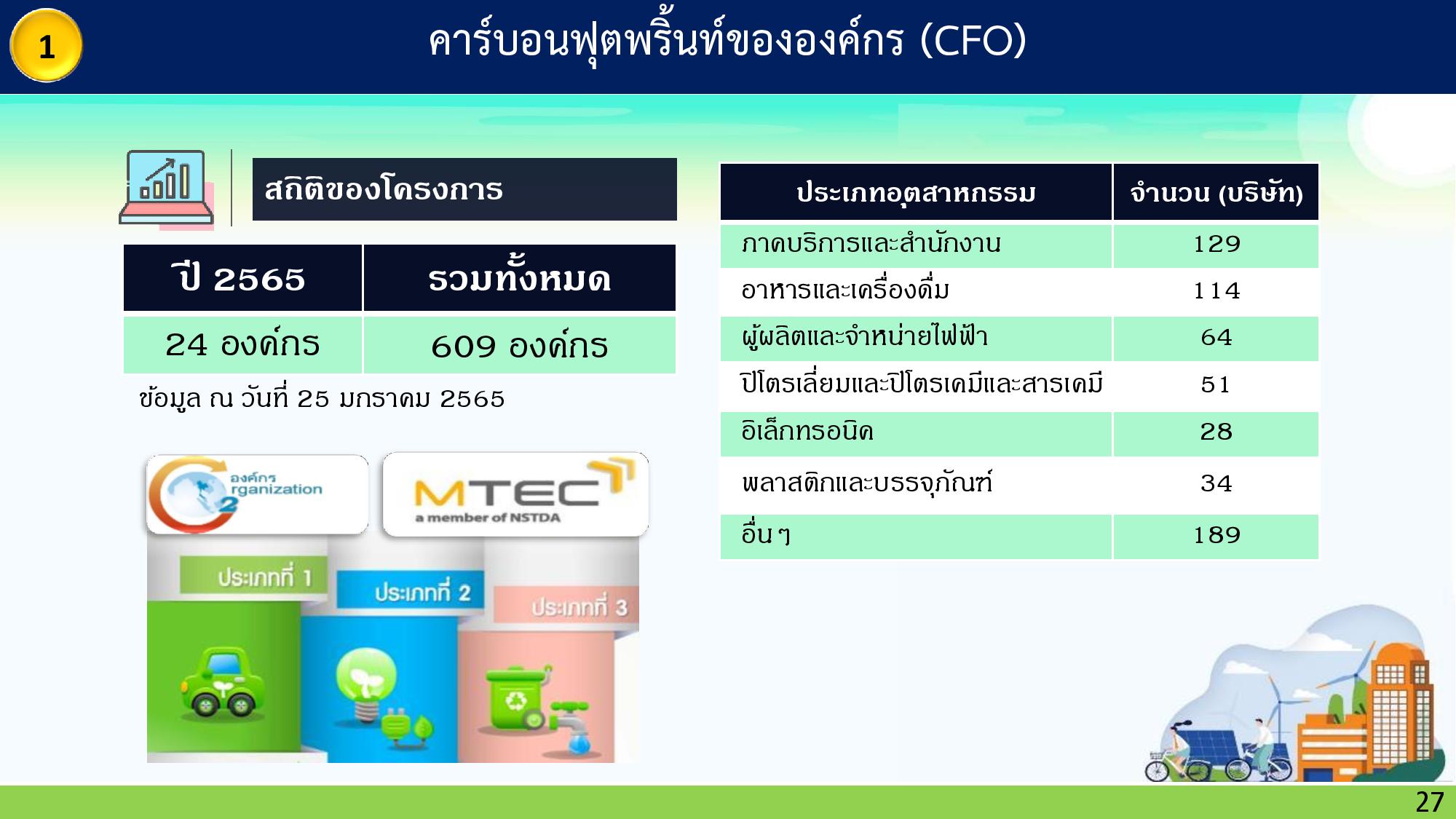 1

คาร์บอนฟุตพริ้นท์ขององค์กร (CFO)

สถิติของโครงการ

| ปี 2565 | รวมทั้งหมด |
|---|---|
| 24 องค์กร | 609 องค์กร |

ข้อมูล ณ วันที่ 25 มกราคม 2565

องค์กร rganization 2

MTEC a member of NSTDA

ประเภทที่ 1

ประเภทที่ 2

ประเภทที่ 3

| ประเภทอุตสาหกรรม | จำนวน (บริษัท) |
|---|---|
| ภาคบริการและสำนักงาน | 129 |
| อาหารและเครื่องดื่ม | 114 |
| ผู้ผลิตและจำหน่ายไฟฟ้า | 64 |
| ปิโตรเลี่ยมและปิโตรเคมีและสารเคมี | 51 |
| อิเล็กทรอนิค | 28 |
| พลาสติกและบรรจุภัณฑ์ | 34 |
| อื่น ๆ | 189 |

27